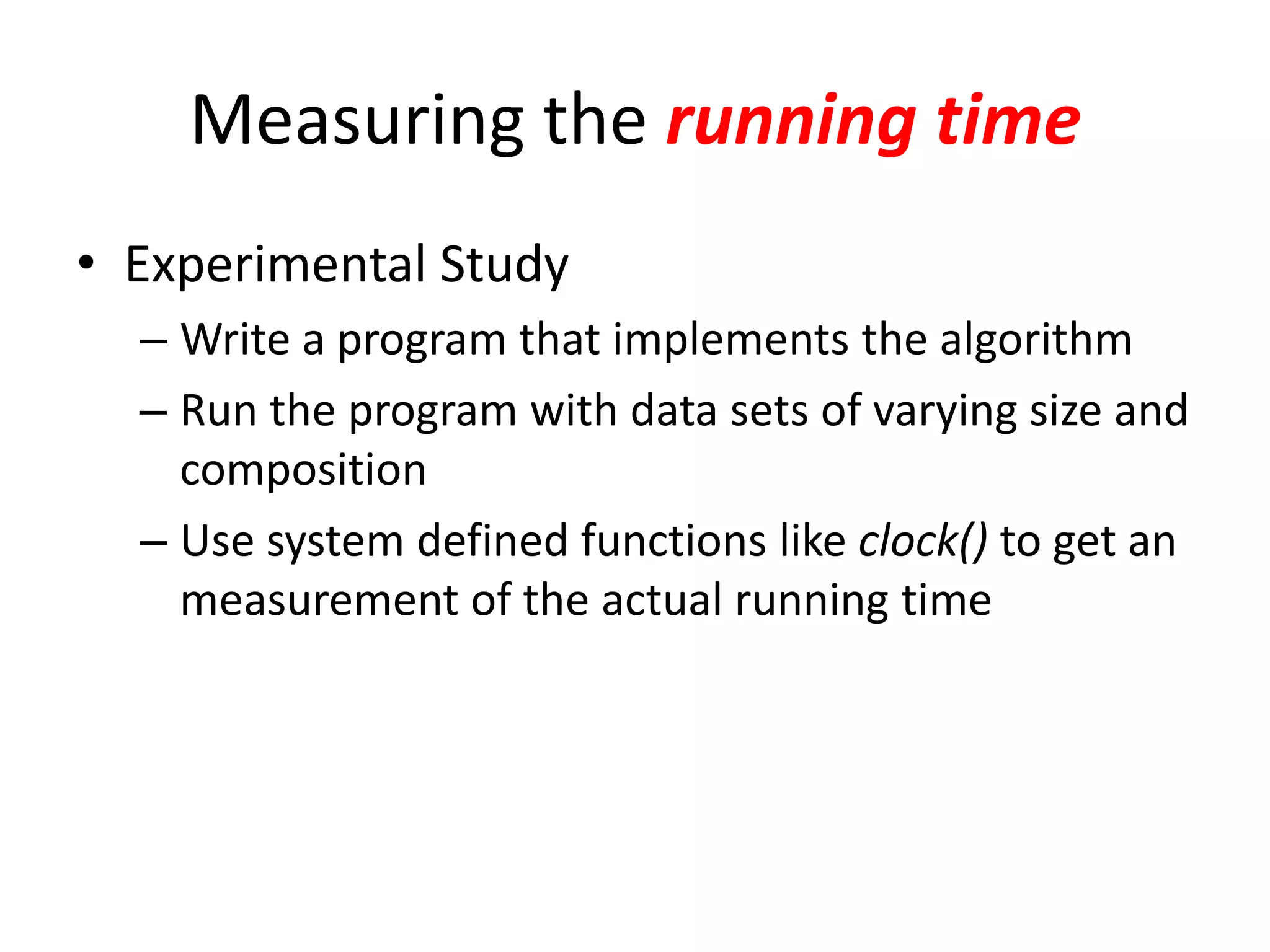 Measuring the running time

• Experimental Study
– Write a program that implements the algorithm
– Run the program with data sets of varying size and composition
– Use system defined functions like clock() to get an measurement of the actual running time